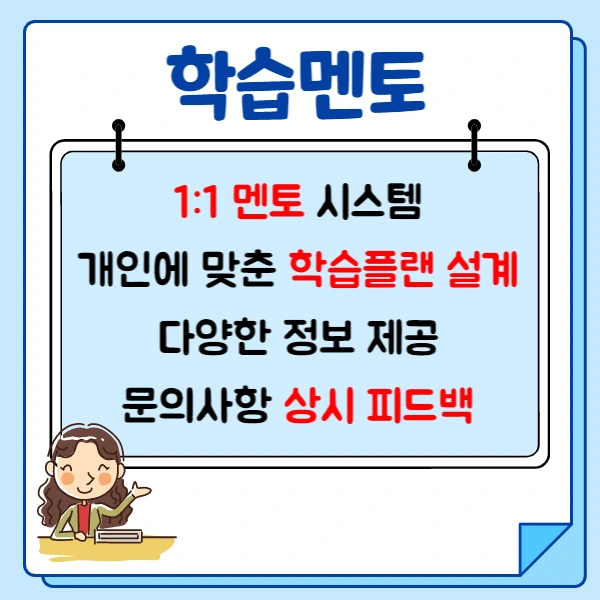 학습멘토

1:1 멘토 시스템

개인에 맞춘 학습플랜 설계

다양한 정보 제공

문의사항 상시 피드백